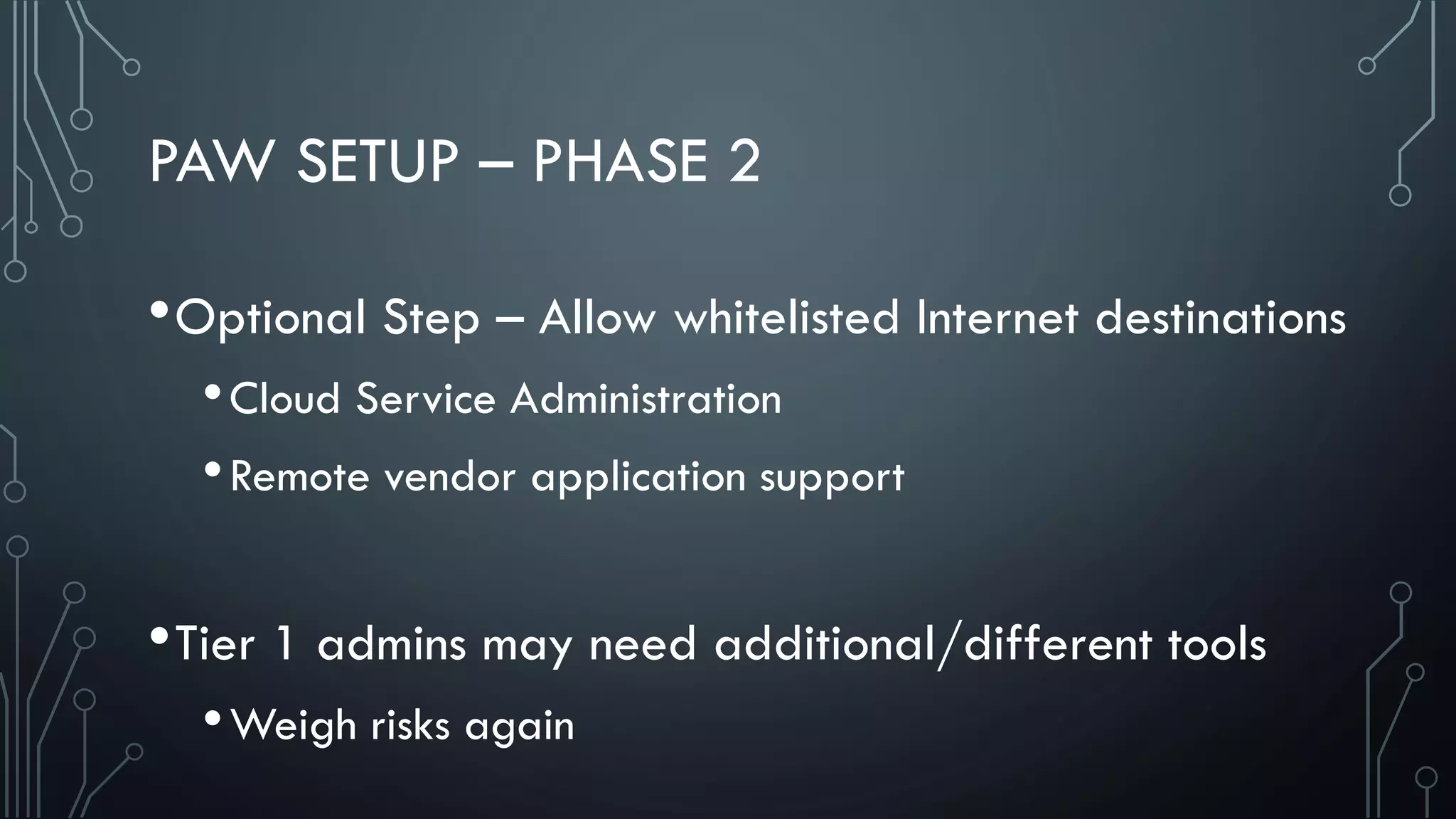 PAW SETUP – PHASE 2

• Optional Step – Allow whitelisted Internet destinations
  • Cloud Service Administration
  • Remote vendor application support

• Tier 1 admins may need additional/different tools
  • Weigh risks again